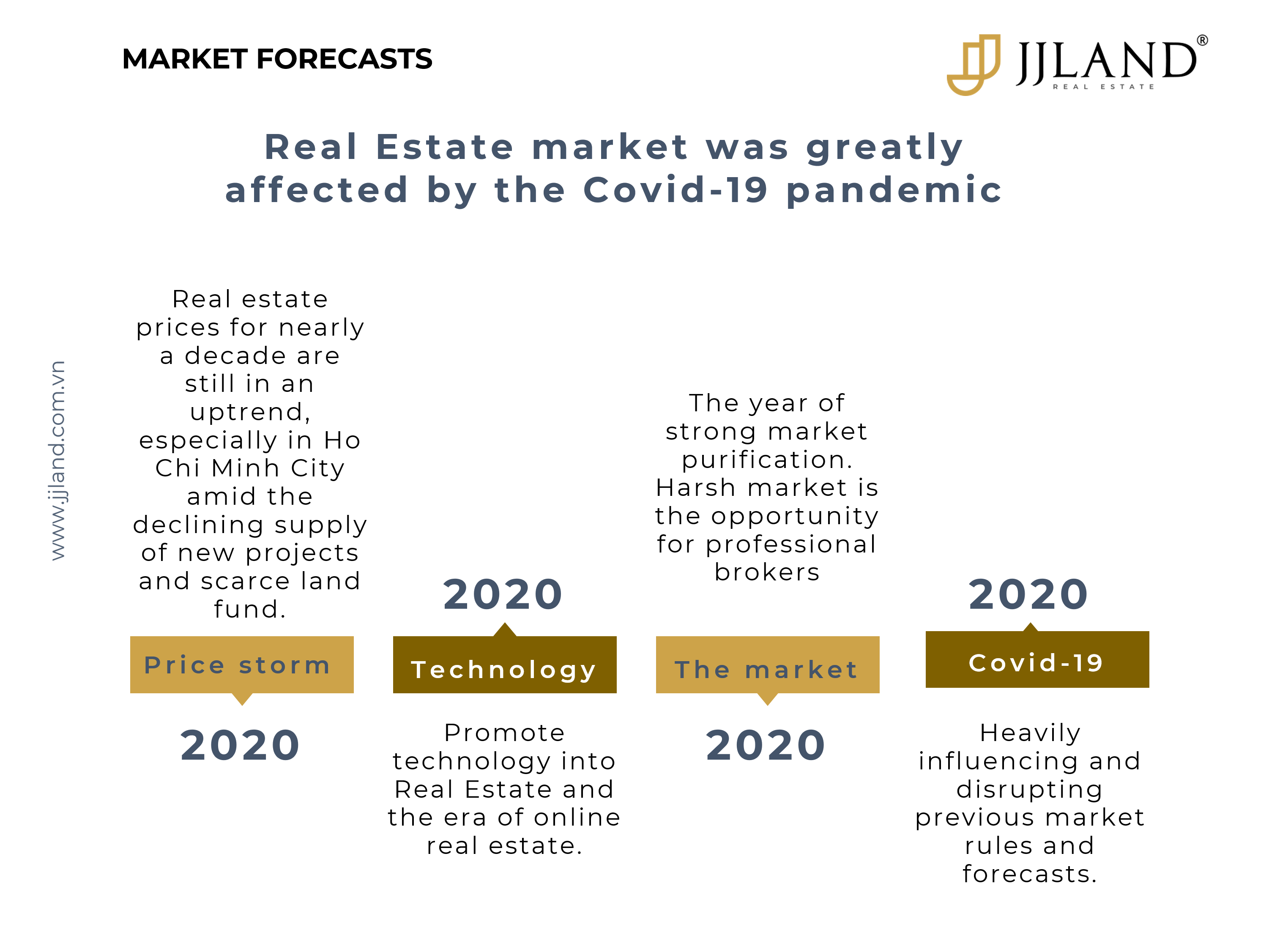 MARKET FORECASTS

JJLAND®
REAL ESTATE

Real Estate market was greatly affected by the Covid-19 pandemic

www.jjland.com.vn

Real estate prices for nearly a decade are still in an uptrend, especially in Ho Chi Minh City amid the declining supply of new projects and scarce land fund.

Price storm

2020

2020

Technology

Promote technology into Real Estate and the era of online real estate.

The year of strong market purification. Harsh market is the opportunity for professional brokers

The market

2020

2020

Covid-19

Heavily influencing and disrupting previous market rules and forecasts.